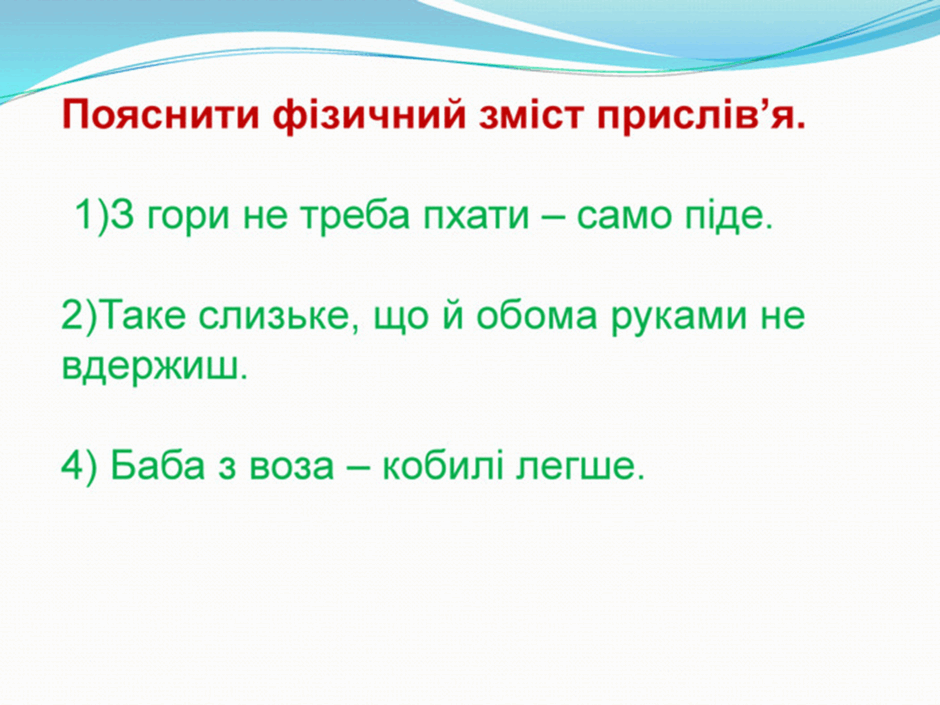 Пояснити фізичний зміст прислів’я.

1)З гори не треба пхати – само піде.

2)Таке слизьке, що й обома руками не вдержиш.

4) Баба з воза – кобилі легше.